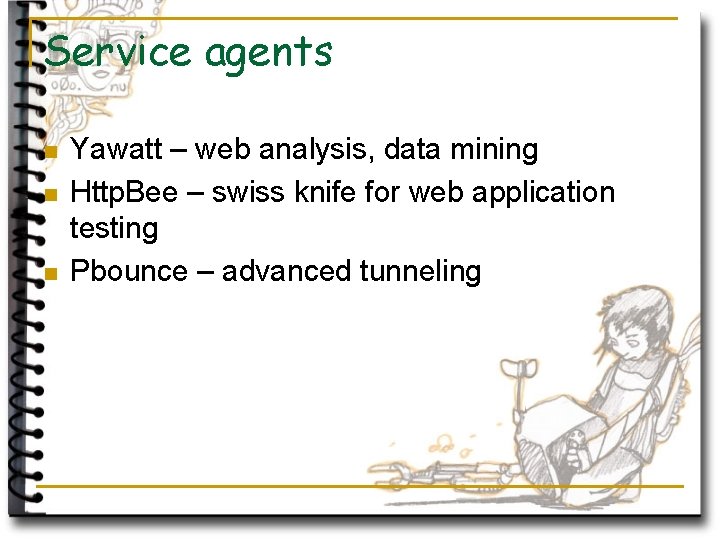 Service agents

Yawatt – web analysis, data mining
HttpBee – swiss knife for web application testing
Pbounce – advanced tunneling